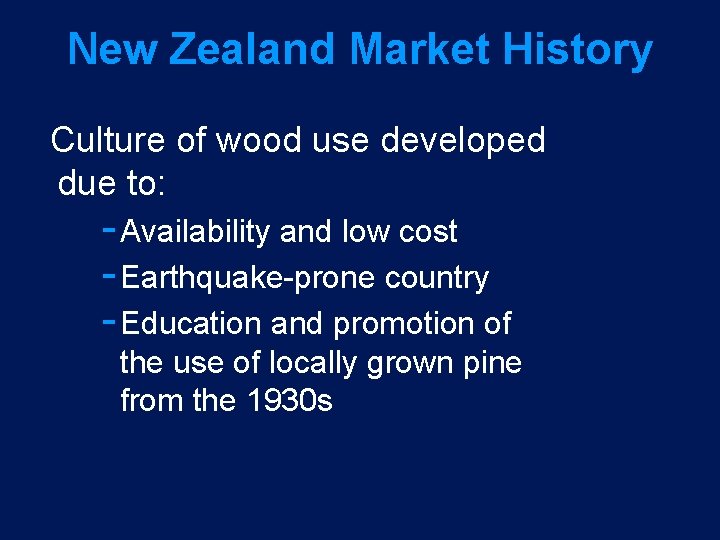 New Zealand Market History

Culture of wood use developed due to:

- Availability and low cost
- Earthquake-prone country
- Education and promotion of the use of locally grown pine from the 1930s